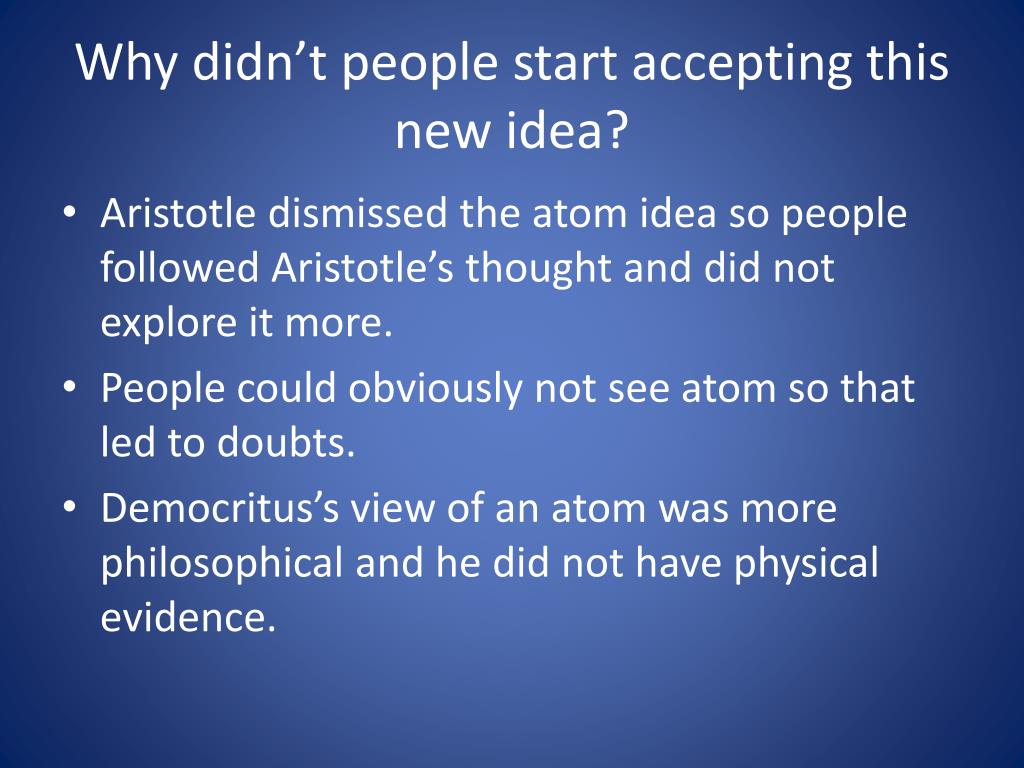 Why didn’t people start accepting this new idea?

• Aristotle dismissed the atom idea so people followed Aristotle’s thought and did not explore it more.
• People could obviously not see atom so that led to doubts.
• Democritus’s view of an atom was more philosophical and he did not have physical evidence.